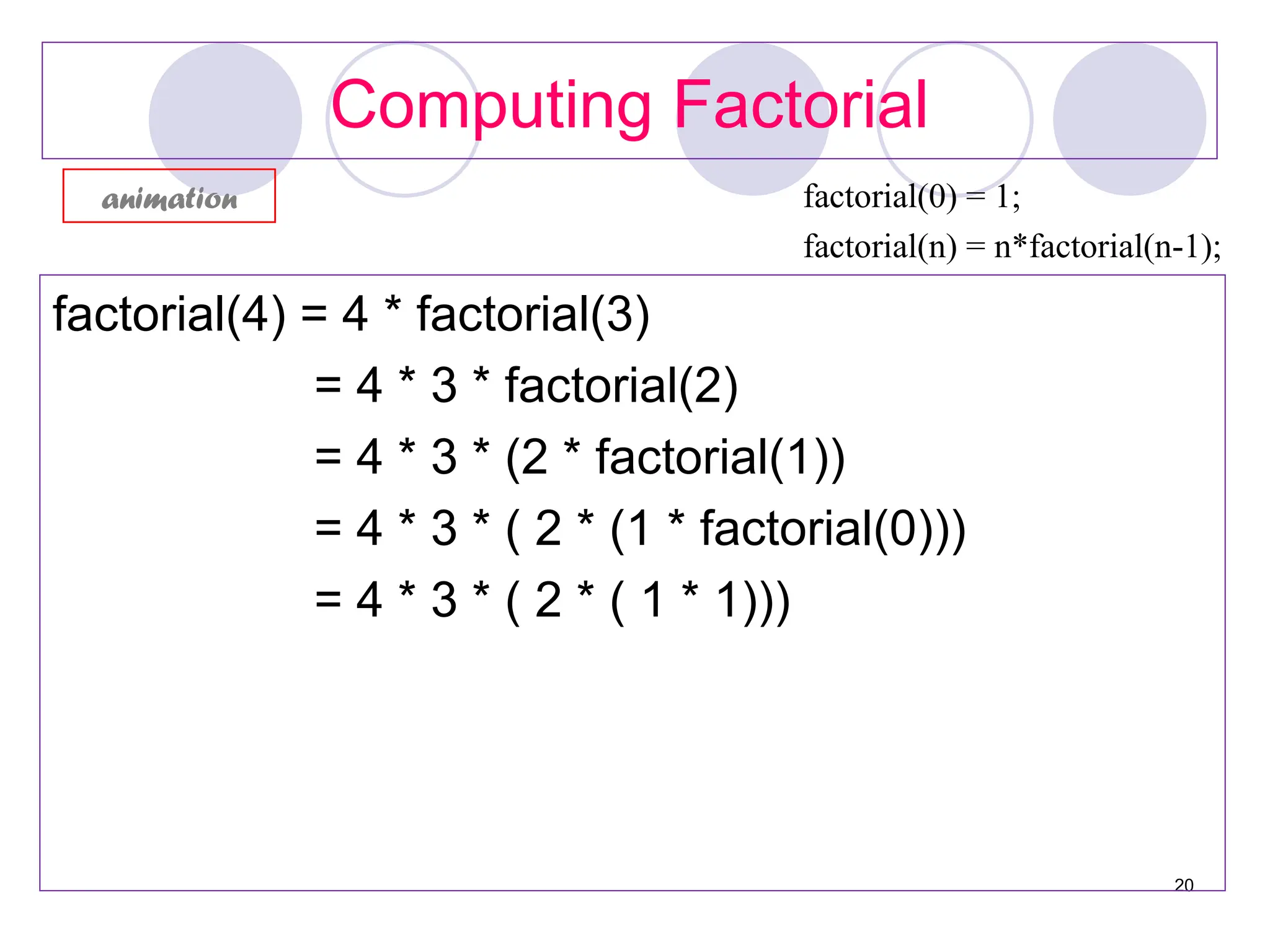 Computing Factorial

animation

factorial(0) = 1;

factorial(n) = n*factorial(n-1);

factorial(4) = 4 * factorial(3)

= 4 * 3 * factorial(2)

= 4 * 3 * (2 * factorial(1))

= 4 * 3 * ( 2 * (1 * factorial(0)))

= 4 * 3 * ( 2 * ( 1 * 1)))

20